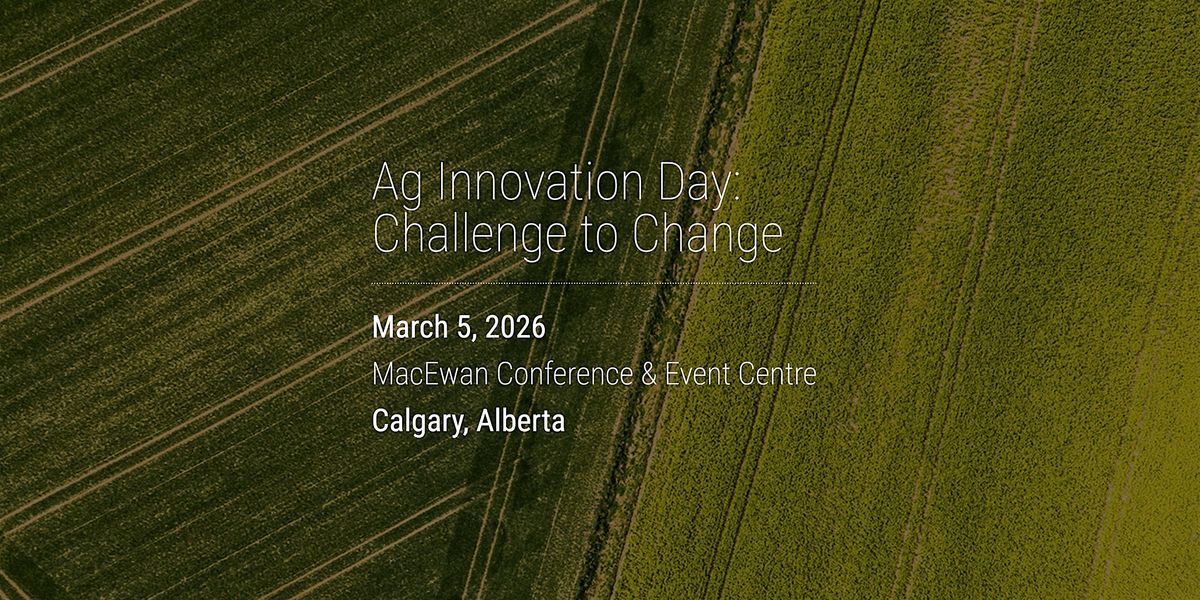 Ag Innovation Day:
Challenge to Change

March 5, 2026
MacEwan Conference & Event Centre
Calgary, Alberta